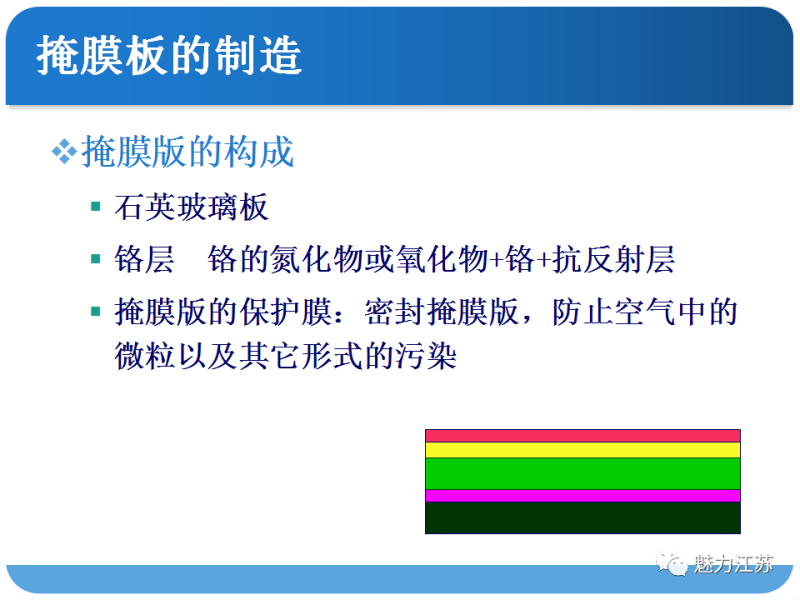 掩膜板的制造

❖掩膜版的构成

▪ 石英玻璃板

▪ 铬层　铬的氮化物或氧化物+铬+抗反射层

▪ 掩膜版的保护膜：密封掩膜版，防止空气中的微粒以及其它形式的污染

魅力江苏